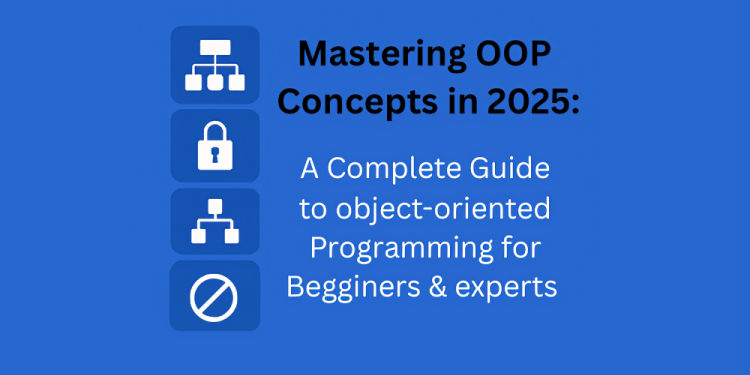 Mastering OOP Concepts in 2025:

A Complete Guide to object-oriented Programming for Begginers & experts